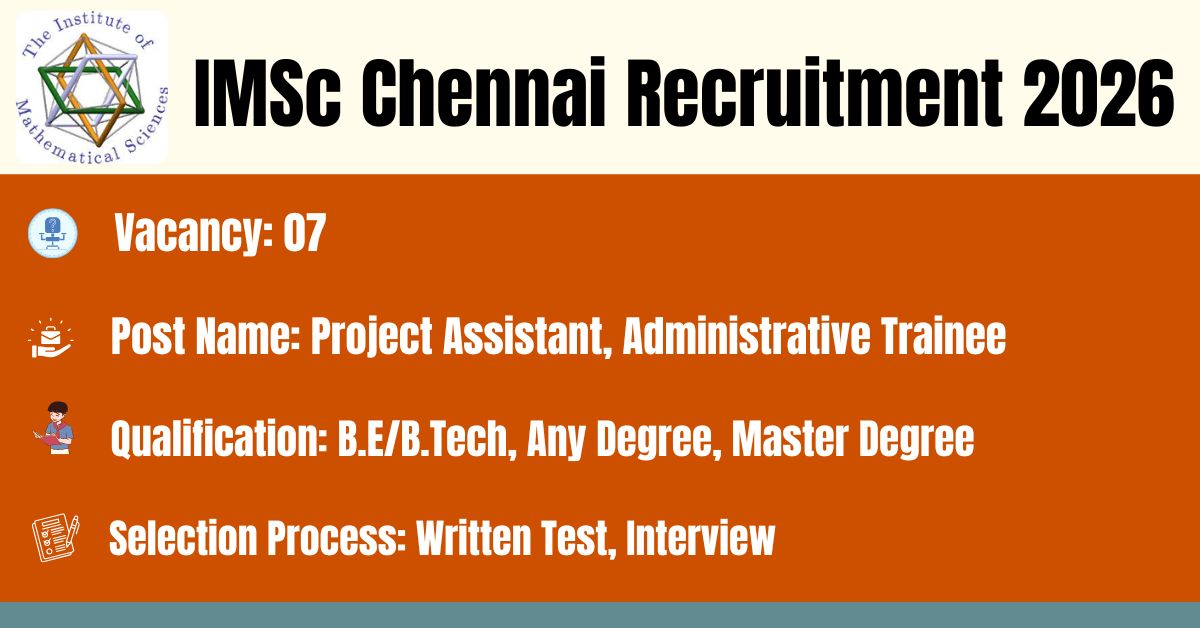 The Institute of Mathematical Sciences

IMSc Chennai Recruitment 2026

Vacancy: 07

Post Name: Project Assistant, Administrative Trainee

Qualification: B.E/B.Tech, Any Degree, Master Degree

Selection Process: Written Test, Interview